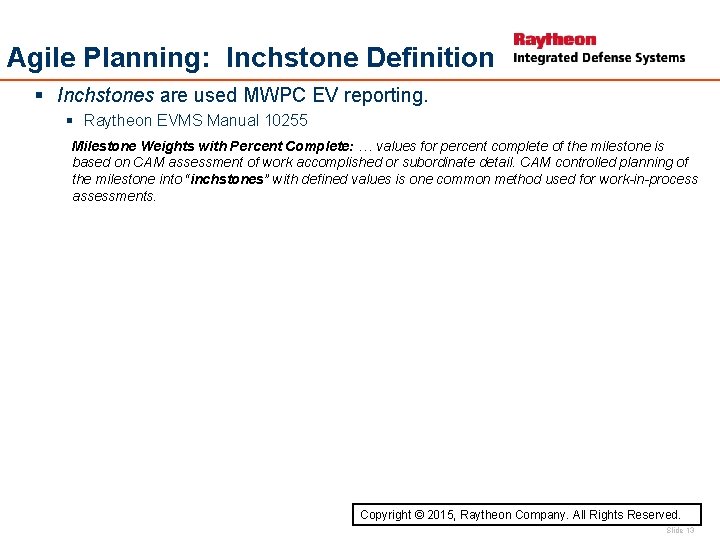 Agile Planning: Inchstone Definition

Raytheon
Integrated Defense Systems

▪ Inchstones are used MWPC EV reporting.
▪ Raytheon EVMS Manual 10255

Milestone Weights with Percent Complete: … values for percent complete of the milestone is based on CAM assessment of work accomplished or subordinate detail. CAM controlled planning of the milestone into "inchstones" with defined values is one common method used for work-in-process assessments.

Copyright © 2015, Raytheon Company. All Rights Reserved.

Slide 13